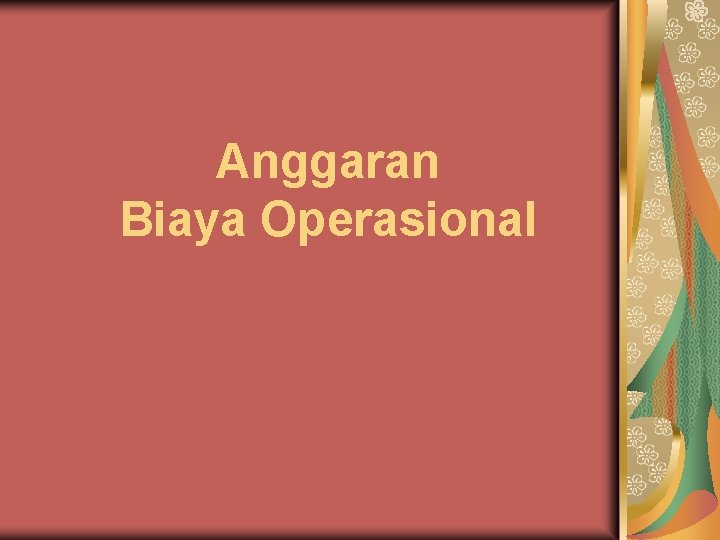 Anggaran
Biaya Operasional